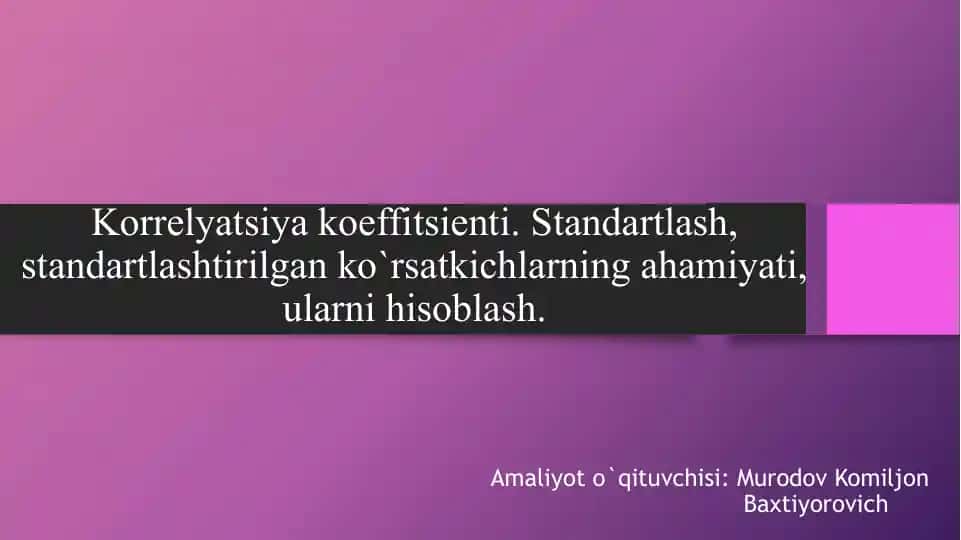 Korrelyatsiya koeffitsienti. Standartlash, standartlashtirilgan ko`rsatkichlarning ahamiyati, ularni hisoblash.

Amaliyot o`qituvchisi: Murodov Komiljon Baxtiyorovich